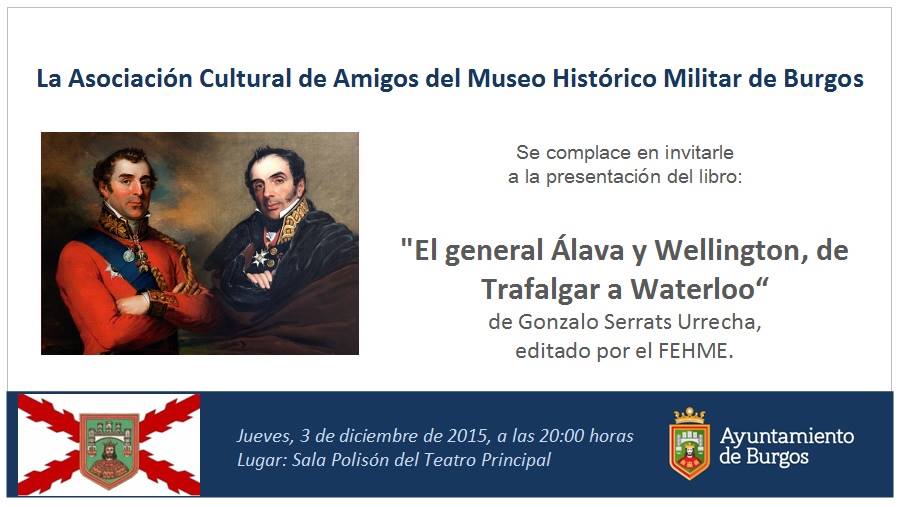 La Asociación Cultural de Amigos del Museo Histórico Militar de Burgos

Se complace en invitarle a la presentación del libro:

"El general Álava y Wellington, de Trafalgar a Waterloo“
de Gonzalo Serrats Urrecha,
editado por el FEHME.

Jueves, 3 de diciembre de 2015, a las 20:00 horas
Lugar: Sala Polisón del Teatro Principal

Ayuntamiento de Burgos